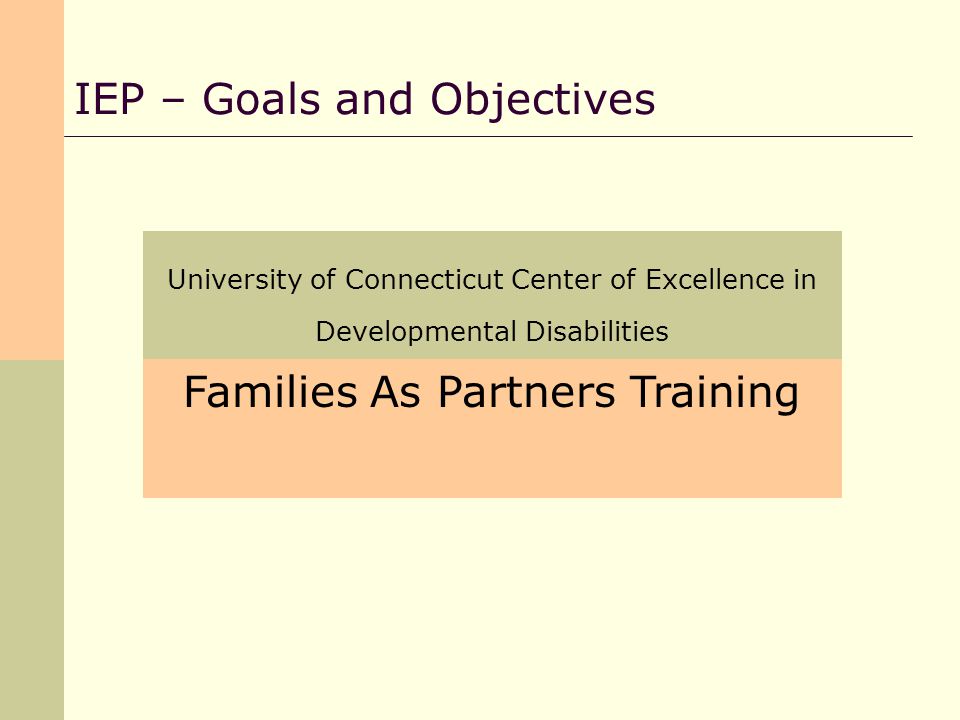 IEP – Goals and Objectives

University of Connecticut Center of Excellence in Developmental Disabilities

Families As Partners Training